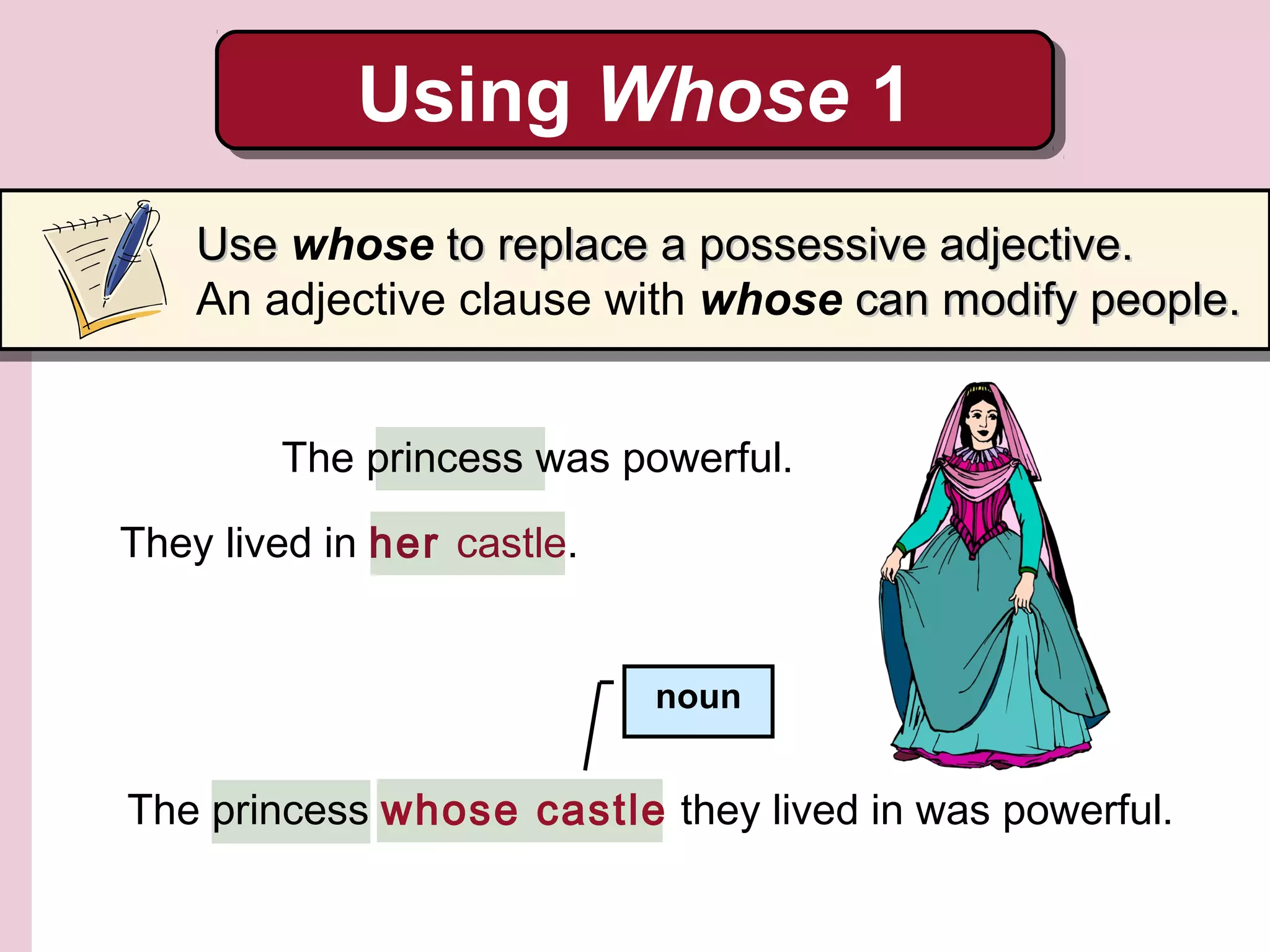 Using Whose 1

Use whose to replace a possessive adjective.
An adjective clause with whose can modify people.

The princess was powerful.

They lived in her castle.

noun

The princess whose castle they lived in was powerful.